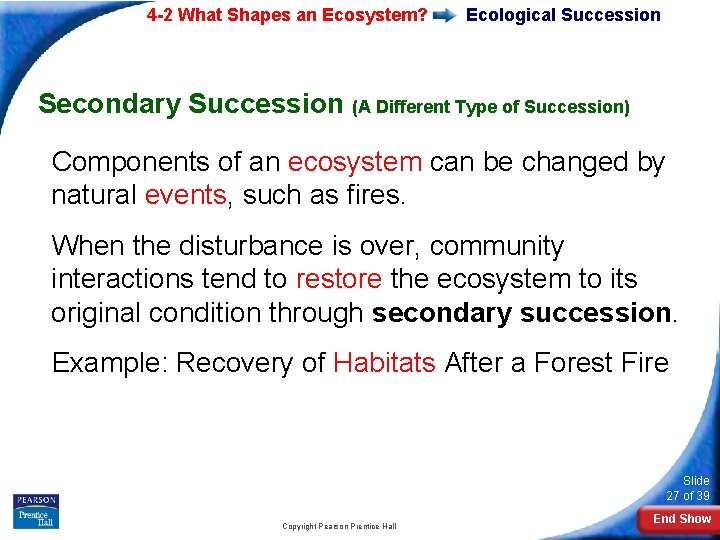 4-2 What Shapes an Ecosystem? Ecological Succession

Secondary Succession (A Different Type of Succession)

Components of an ecosystem can be changed by natural events, such as fires.

When the disturbance is over, community interactions tend to restore the ecosystem to its original condition through secondary succession.

Example: Recovery of Habitats After a Forest Fire

PEARSON
Prentice Hall

Copyright Pearson Prentice Hall

Slide 27 of 39

End Show